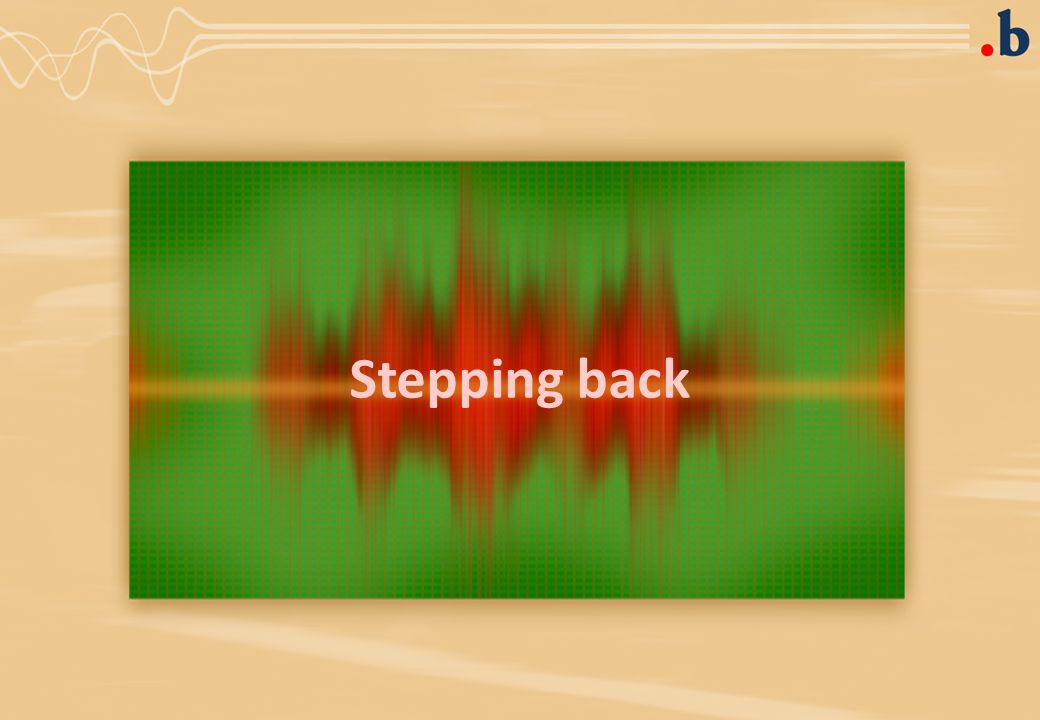 .b

Stepping back